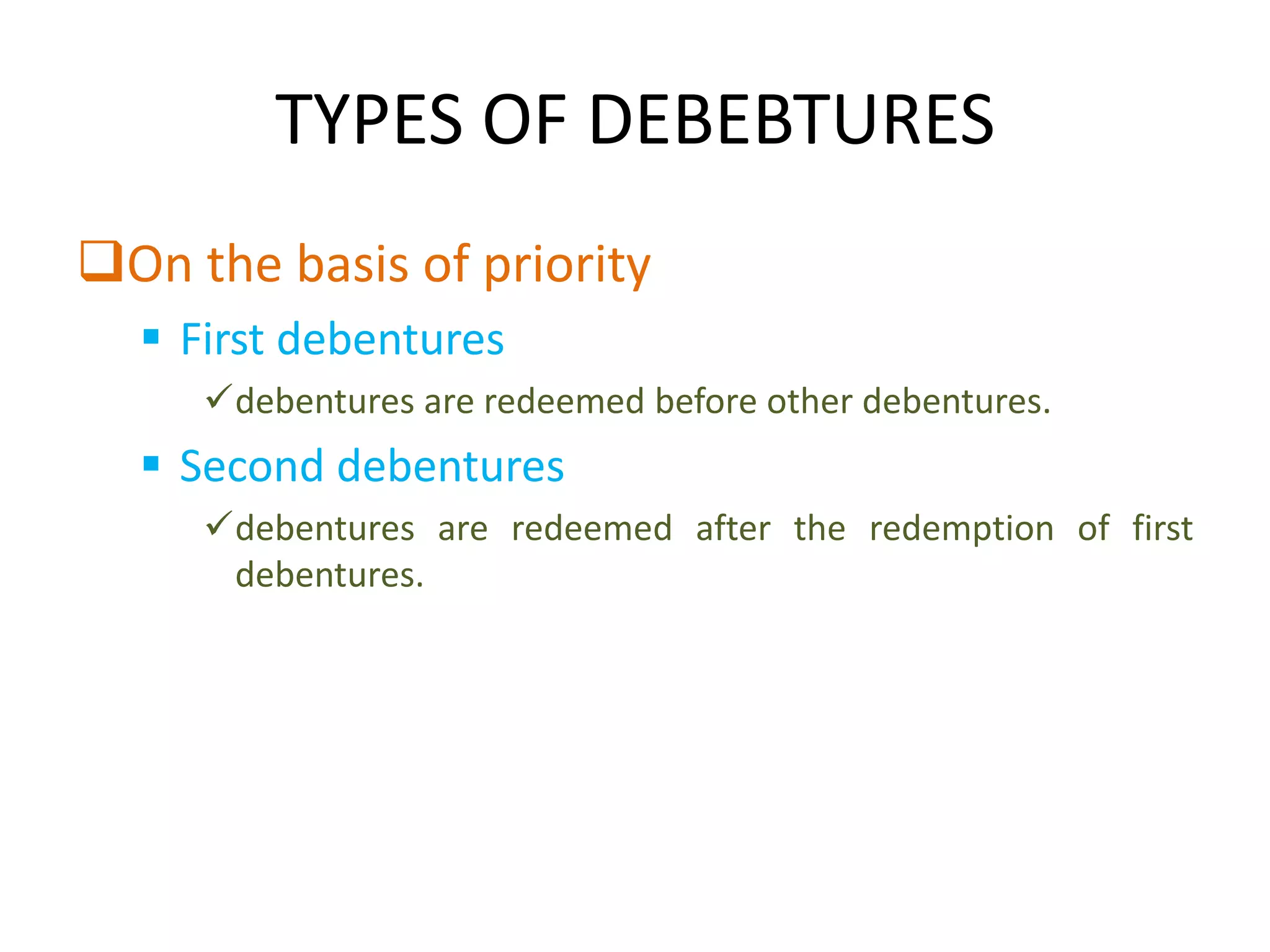 TYPES OF DEBEBTURES

❑On the basis of priority

▪ First debentures

✓debentures are redeemed before other debentures.

▪ Second debentures

✓debentures are redeemed after the redemption of first debentures.